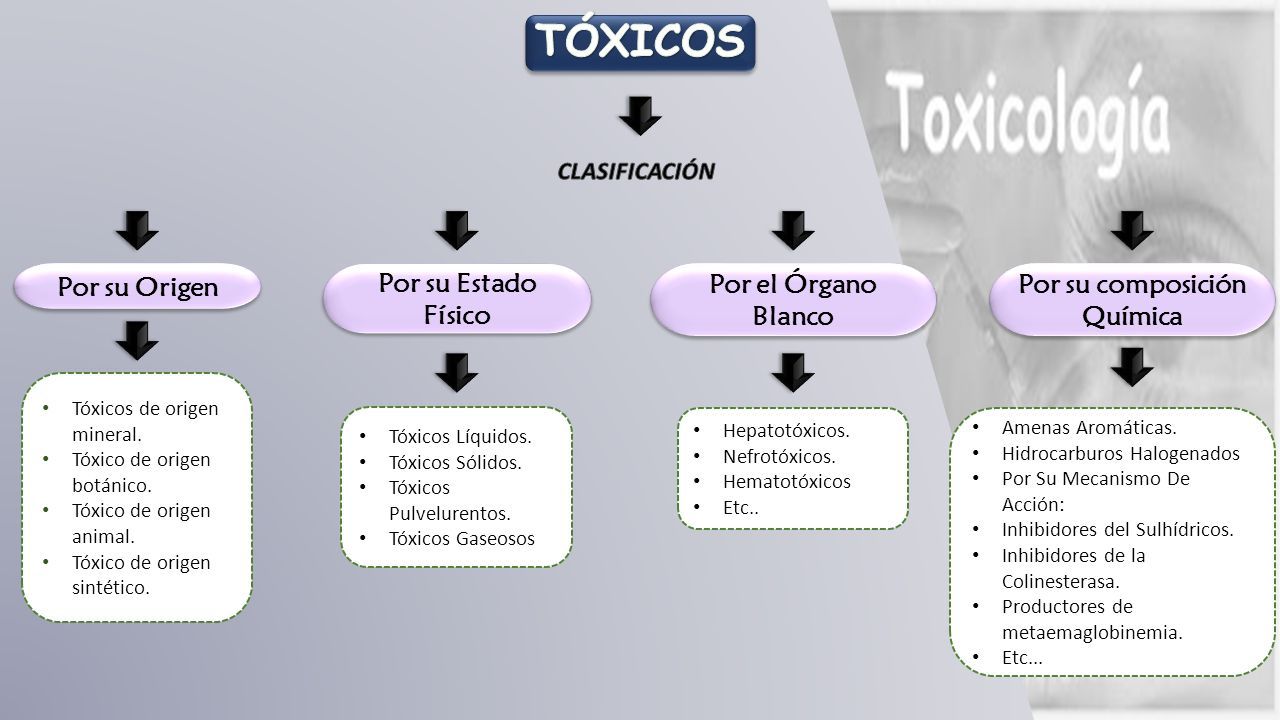 TÓXICOS

Toxicología

CLASIFICACIÓN

Por su Origen

- Tóxicos de origen mineral.
- Tóxico de origen botánico.
- Tóxico de origen animal.
- Tóxico de origen sintético.

Por su Estado Físico

- Tóxicos Líquidos.
- Tóxicos Sólidos.
- Tóxicos Pulvelurentos.
- Tóxicos Gaseosos

Por el Órgano Blanco

- Hepatotóxicos.
- Nefrotóxicos.
- Hematotóxicos
- Etc..

Por su composición Química

- Amenas Aromáticas.
- Hidrocarburos Halogenados
- Por Su Mecanismo De Acción:
- Inhibidores del Sulhídricos.
- Inhibidores de la Colinesterasa.
- Productores de metaemaglobinemia.
- Etc...